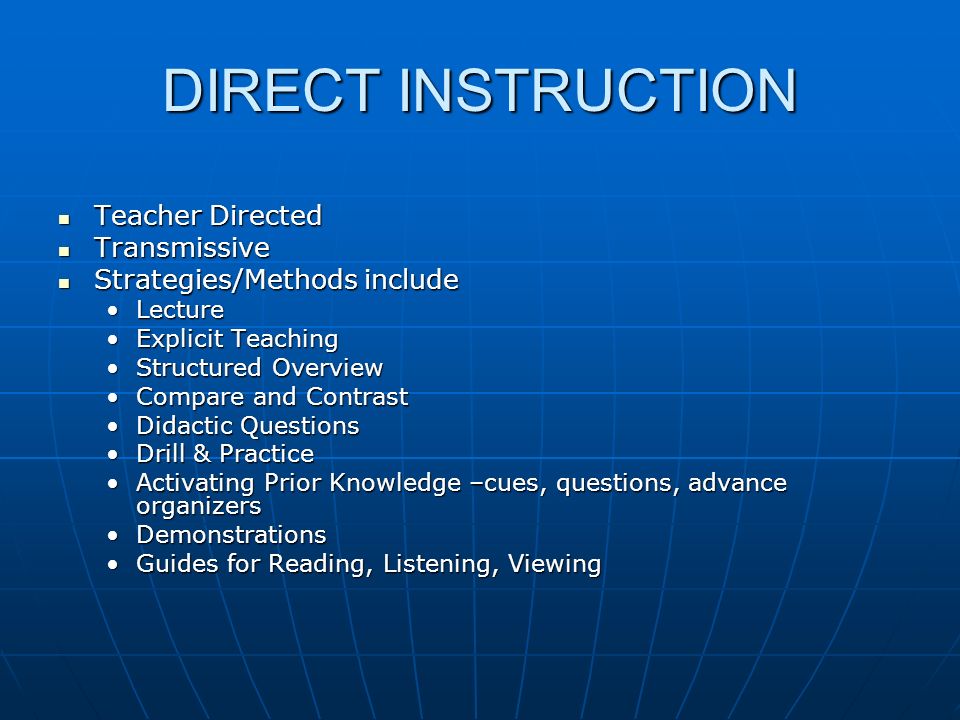 DIRECT INSTRUCTION

- Teacher Directed
- Transmissive
- Strategies/Methods include
  - Lecture
  - Explicit Teaching
  - Structured Overview
  - Compare and Contrast
  - Didactic Questions
  - Drill & Practice
  - Activating Prior Knowledge –cues, questions, advance organizers
  - Demonstrations
  - Guides for Reading, Listening, Viewing